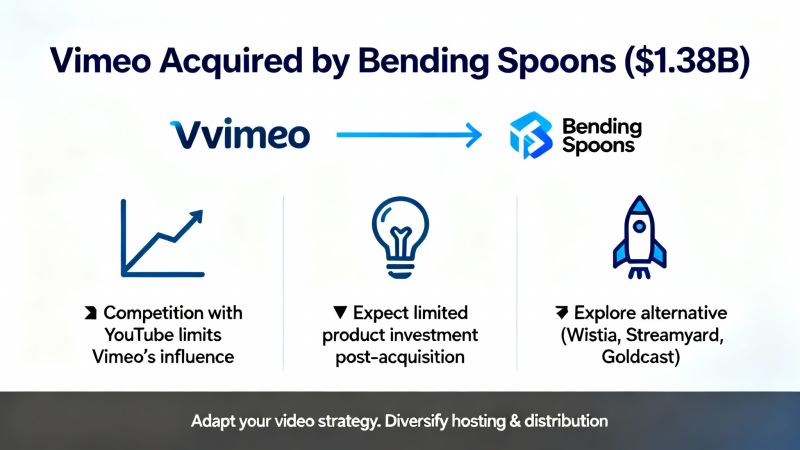 Vimeo Acquired by Bending Spoons ($1.38B)

Vvimeo

Bending Spoons

Competition with YouTube limits Vimeo's influence

▼ Expect limited product investment post-acquisition

Explore alternative (Wistia, Streamyard, Goldcast)

Adapt your video strategy. Diversify hosting & distribution